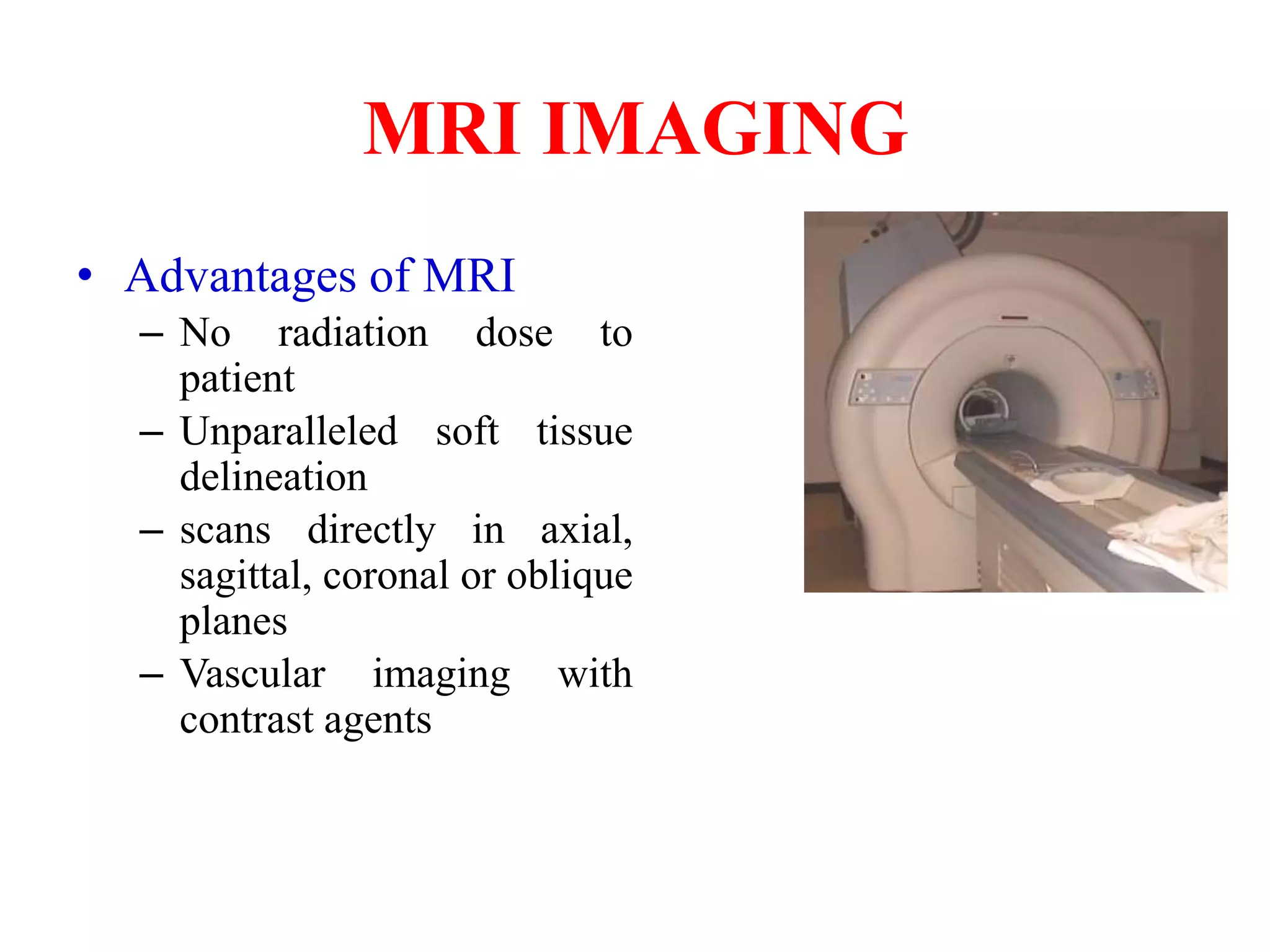 MRI IMAGING

• Advantages of MRI
– No radiation dose to patient
– Unparalleled soft tissue delineation
– scans directly in axial, sagittal, coronal or oblique planes
– Vascular imaging with contrast agents